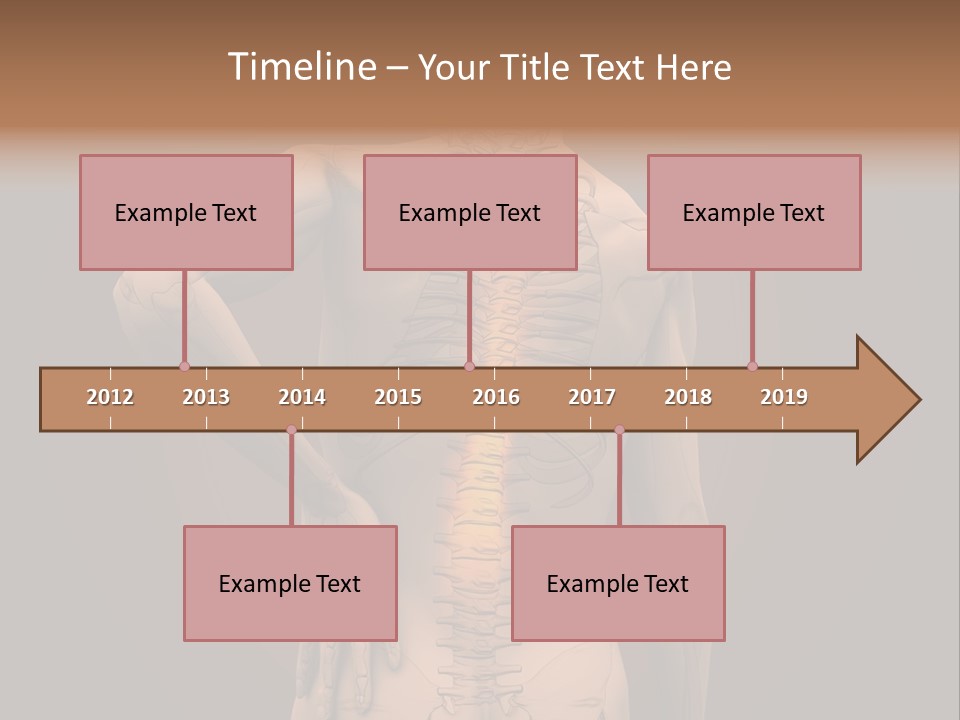 Timeline – Your Title Text Here

Example Text

Example Text

Example Text

2012 2013 2014 2015 2016 2017 2018 2019

Example Text

Example Text